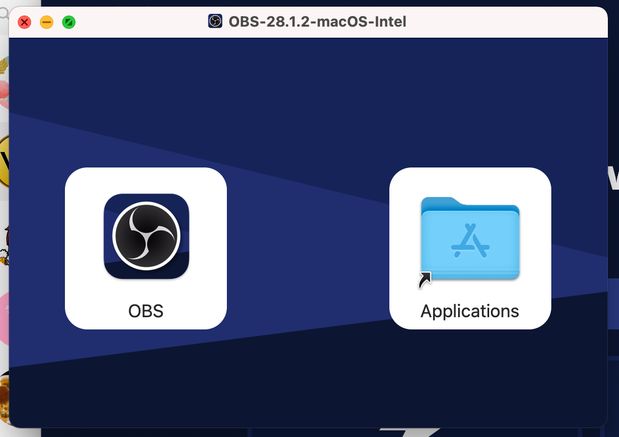 OBS-28.1.2-macOS-Intel

OBS

Applications